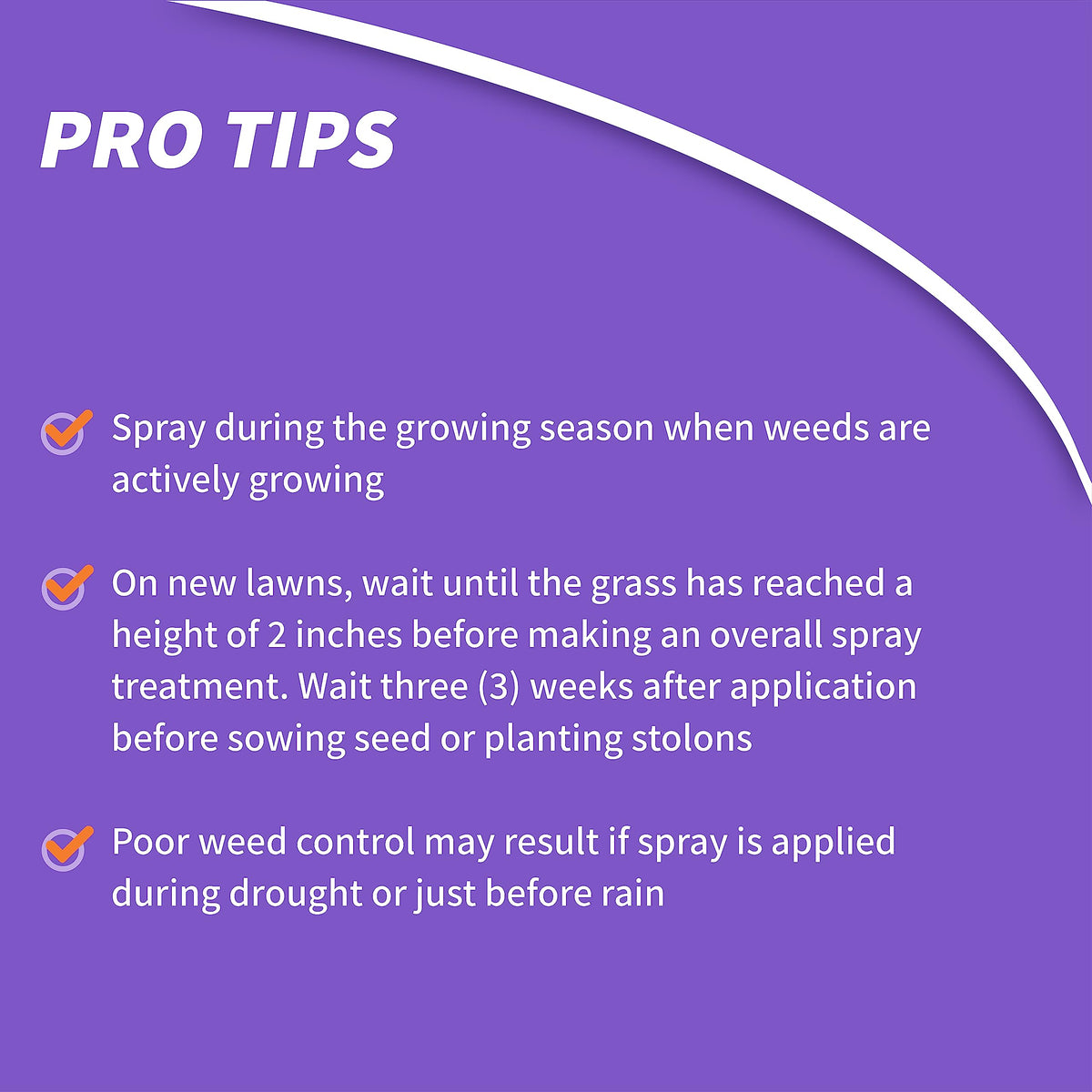 PRO TIPS

Spray during the growing season when weeds are actively growing

On new lawns, wait until the grass has reached a height of 2 inches before making an overall spray treatment. Wait three (3) weeks after application before sowing seed or planting stolons

Poor weed control may result if spray is applied during drought or just before rain